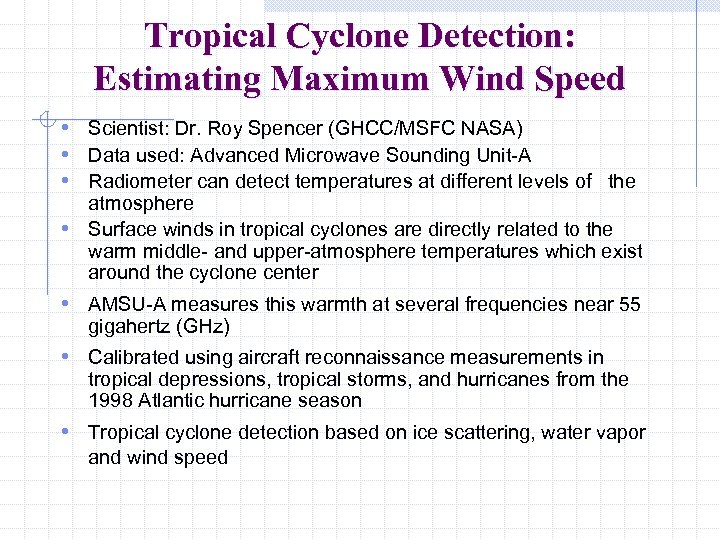 Tropical Cyclone Detection: Estimating Maximum Wind Speed

• Scientist: Dr. Roy Spencer (GHCC/MSFC NASA)
• Data used: Advanced Microwave Sounding Unit-A
• Radiometer can detect temperatures at different levels of the atmosphere
• Surface winds in tropical cyclones are directly related to the warm middle- and upper-atmosphere temperatures which exist around the cyclone center
• AMSU-A measures this warmth at several frequencies near 55 gigahertz (GHz)
• Calibrated using aircraft reconnaissance measurements in tropical depressions, tropical storms, and hurricanes from the 1998 Atlantic hurricane season
• Tropical cyclone detection based on ice scattering, water vapor and wind speed